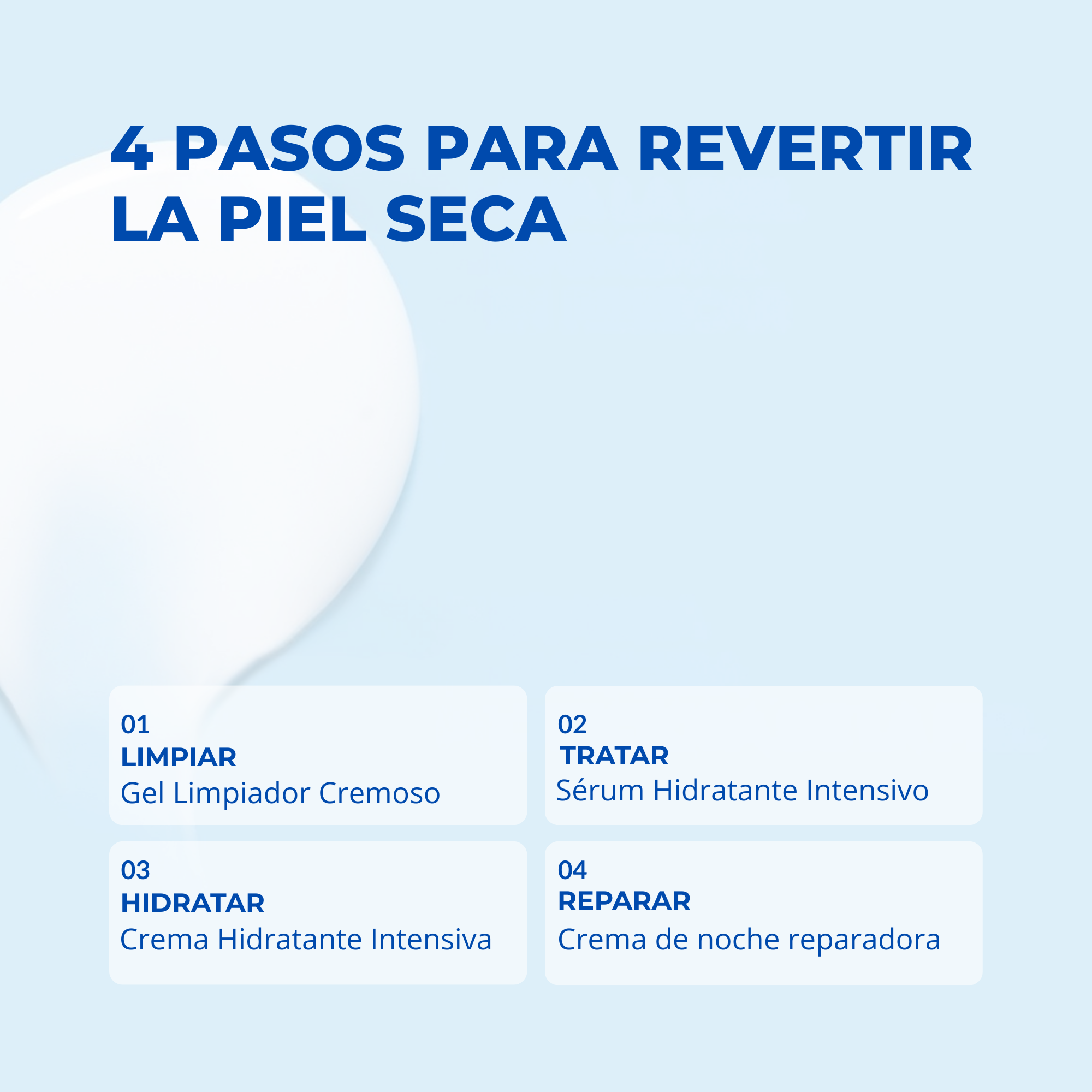 4 PASOS PARA REVERTIR LA PIEL SECA

01
LIMPIAR
Gel Limpiador Cremoso

02
TRATAR
Sérum Hidratante Intensivo

03
HIDRATAR
Crema Hidratante Intensiva

04
REPARAR
Crema de noche reparadora